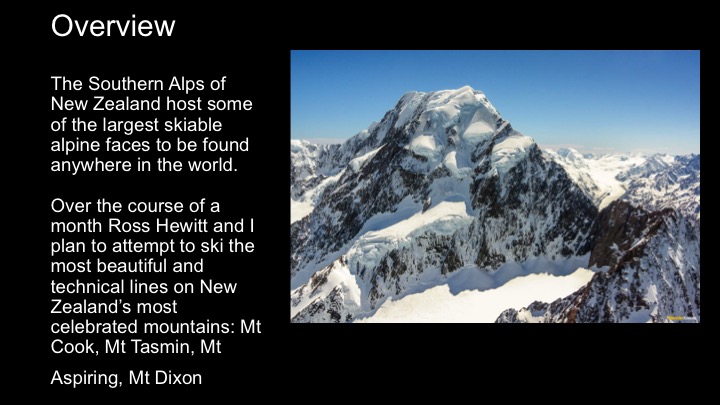 Overview

The Southern Alps of New Zealand host some of the largest skiable alpine faces to be found anywhere in the world.

Over the course of a month Ross Hewitt and I plan to attempt to ski the most beautiful and technical lines on New Zealand's most celebrated mountains: Mt Cook, Mt Tasmin, Mt

Aspiring, Mt Dixon